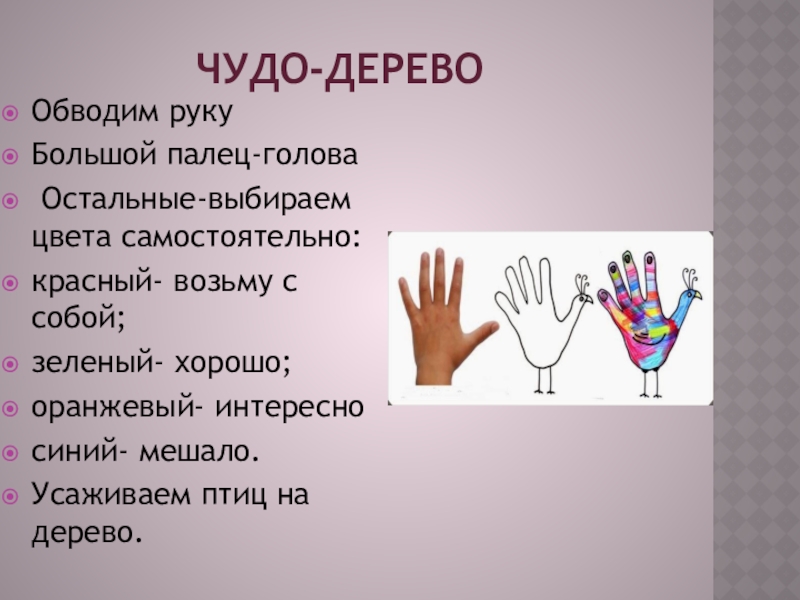 ЧУДО-ДЕРЕВО

Обводим руку

Большой палец-голова

Остальные-выбираем цвета самостоятельно:

красный- возьму с собой;

зеленый- хорошо;

оранжевый- интересно

синий- мешало.

Усаживаем птиц на дерево.